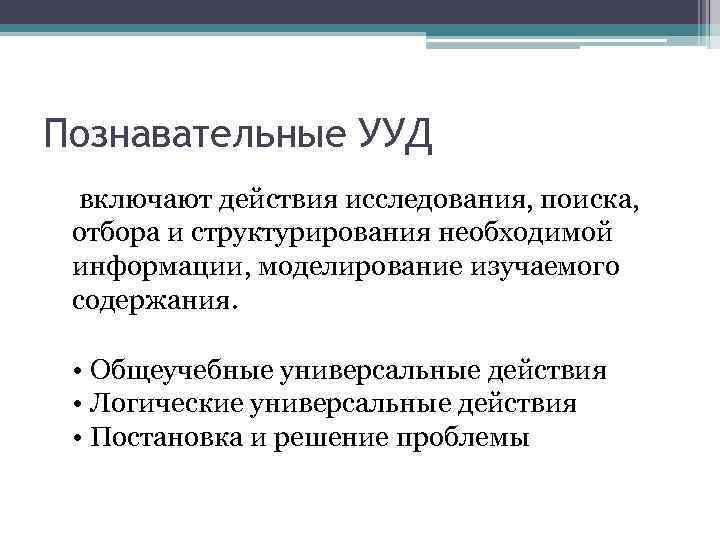 Познавательные УУД

включают действия исследования, поиска, отбора и структурирования необходимой информации, моделирование изучаемого содержания.

• Общеучебные универсальные действия
• Логические универсальные действия
• Постановка и решение проблемы